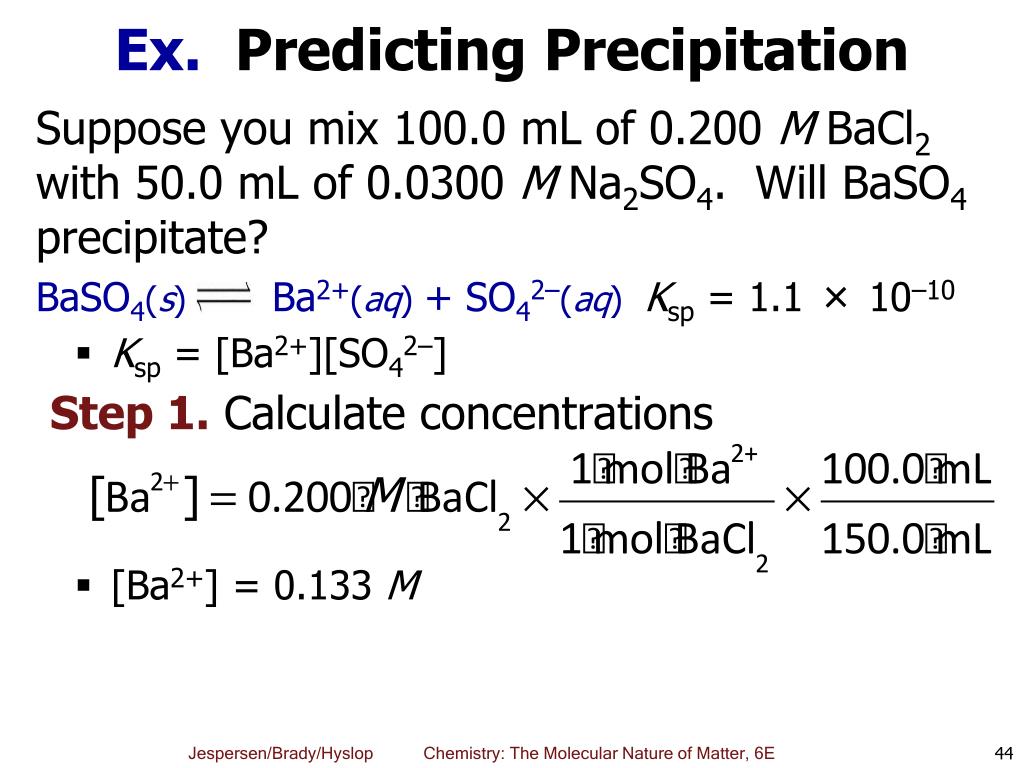 Ex. Predicting Precipitation

Suppose you mix 100.0 mL of 0.200 $M$ $BaCl_2$ with 50.0 mL of 0.0300 $M$ $Na_2SO_4$. Will $BaSO_4$ precipitate?

$BaSO_4(s) \rightleftharpoons Ba^{2+}(aq) + SO_4^{2-}(aq)$ $K_{sp} = 1.1 \times 10^{-10}$

▪ $K_{sp} = [Ba^{2+}][SO_4^{2-}]$

Step 1. Calculate concentrations

$[Ba^{2+}] = 0.200\ M\ BaCl_2 \times \frac{1\ mol\ Ba^{2+}}{1\ mol\ BaCl_2} \times \frac{100.0\ mL}{150.0\ mL}$

▪ $[Ba^{2+}] = 0.133\ M$

Jespersen/Brady/Hyslop Chemistry: The Molecular Nature of Matter, 6E 44